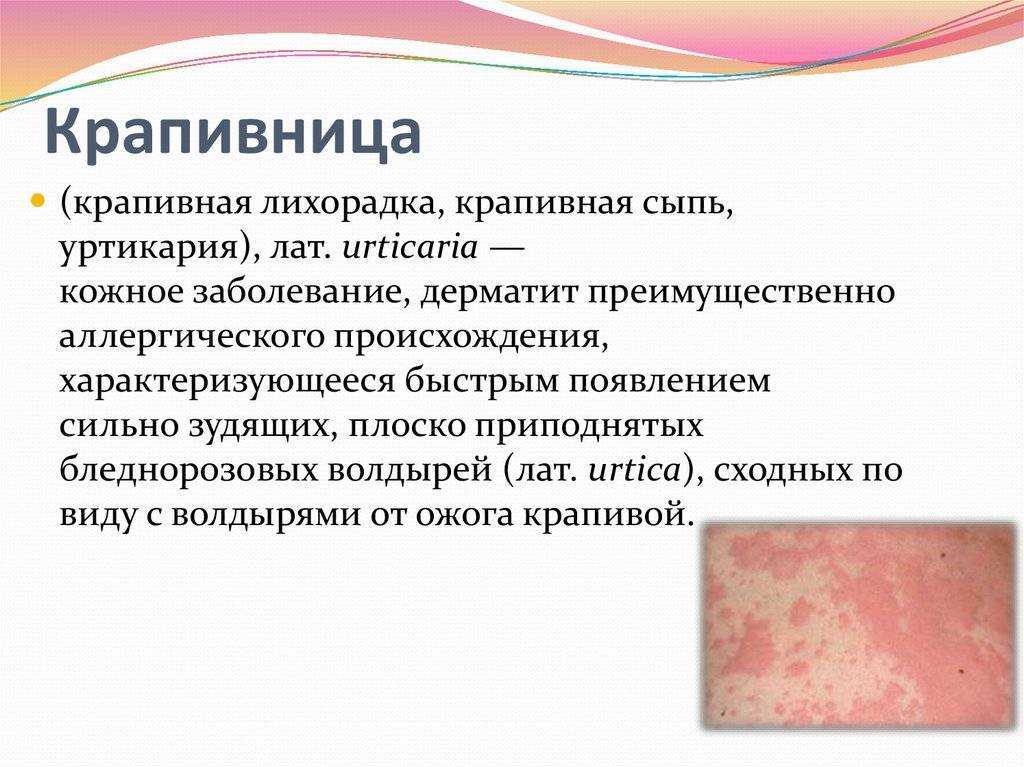 Крапивница

(крапивная лихорадка, крапивная сыпь, уртикария), лат. urticaria — кожное заболевание, дерматит преимущественно аллергического происхождения, характеризующееся быстрым появлением сильно зудящих, плоско приподнятых бледнорозовых волдырей (лат. urtica), сходных по виду с волдырями от ожога крапивой.